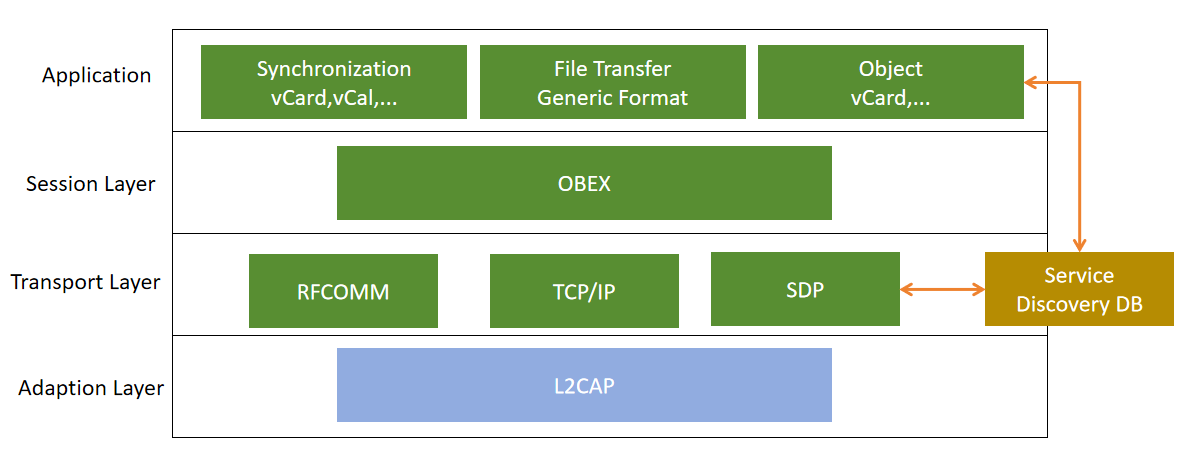 Application

Synchronization
vCard,vCal,...

File Transfer
Generic Format

Object
vCard,...

Session Layer

OBEX

Transport Layer

RFCOMM

TCP/IP

SDP

Service
Discovery DB

Adaption Layer

L2CAP